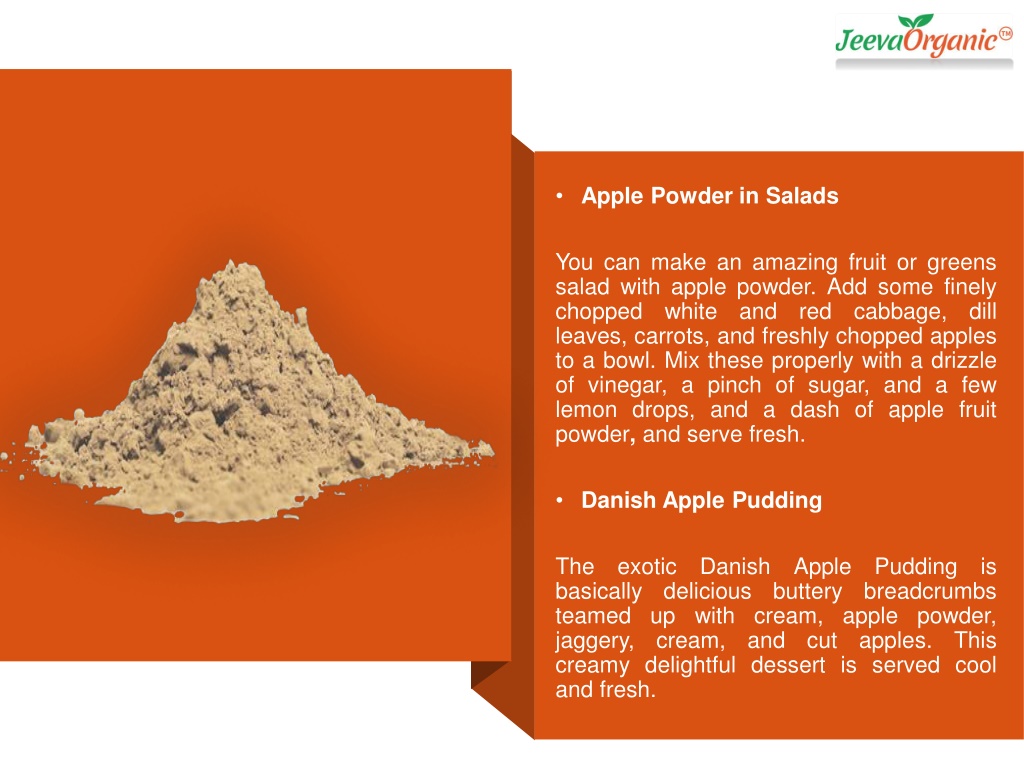 JeevaOrganic™

• Apple Powder in Salads

You can make an amazing fruit or greens salad with apple powder. Add some finely chopped white and red cabbage, dill leaves, carrots, and freshly chopped apples to a bowl. Mix these properly with a drizzle of vinegar, a pinch of sugar, and a few lemon drops, and a dash of apple fruit powder, and serve fresh.

• Danish Apple Pudding

The exotic Danish Apple Pudding is basically delicious buttery breadcrumbs teamed up with cream, apple powder, jaggery, cream, and cut apples. This creamy delightful dessert is served cool and fresh.